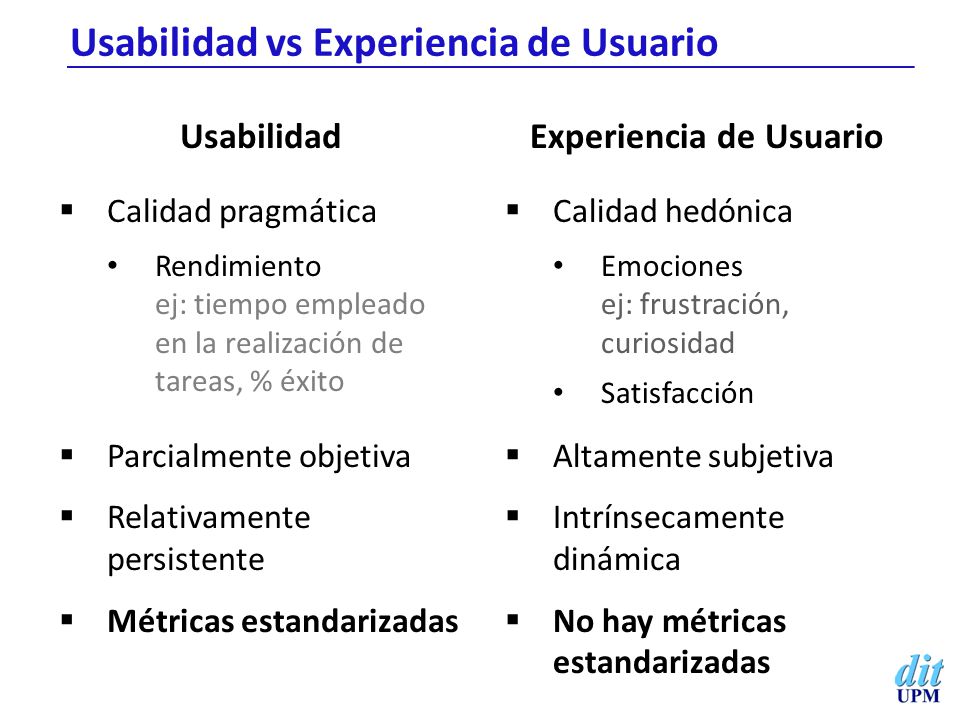 Usabilidad vs Experiencia de Usuario

Usabilidad

▪ Calidad pragmática

• Rendimiento
ej: tiempo empleado en la realización de tareas, % éxito

▪ Parcialmente objetiva

▪ Relativamente persistente

▪ Métricas estandarizadas

Experiencia de Usuario

▪ Calidad hedónica

• Emociones
ej: frustración, curiosidad

• Satisfacción

▪ Altamente subjetiva

▪ Intrínsecamente dinámica

▪ No hay métricas estandarizadas

dit
UPM